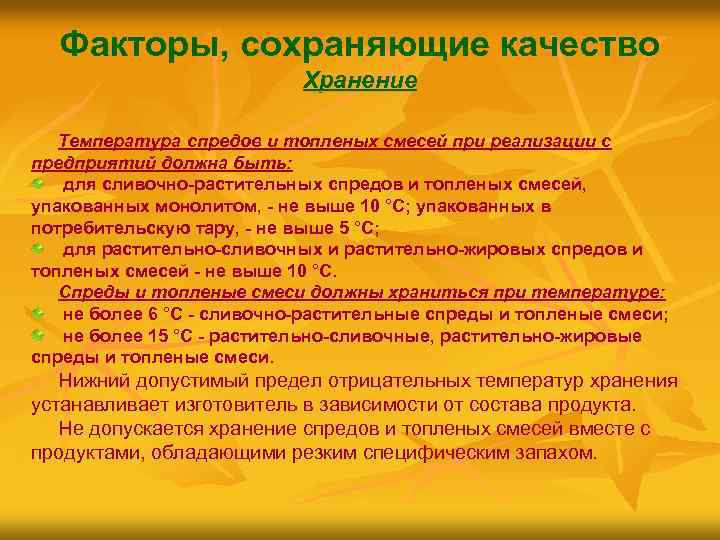 Факторы, сохраняющие качество
Хранение

Температура спредов и топленых смесей при реализации с предприятий должна быть:
для сливочно-растительных спредов и топленых смесей, упакованных монолитом, - не выше 10 °С; упакованных в потребительскую тару, - не выше 5 °С;
для растительно-сливочных и растительно-жировых спредов и топленых смесей - не выше 10 °С.
Спреды и топленые смеси должны храниться при температуре:
не более 6 °С - сливочно-растительные спреды и топленые смеси;
не более 15 °С - растительно-сливочные, растительно-жировые спреды и топленые смеси.
Нижний допустимый предел отрицательных температур хранения устанавливает изготовитель в зависимости от состава продукта.
Не допускается хранение спредов и топленых смесей вместе с продуктами, обладающими резким специфическим запахом.